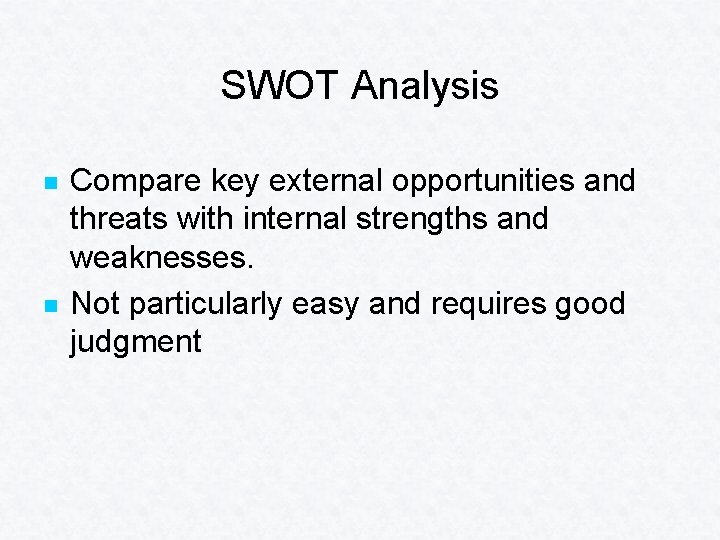 SWOT Analysis

- Compare key external opportunities and threats with internal strengths and weaknesses.
- Not particularly easy and requires good judgment